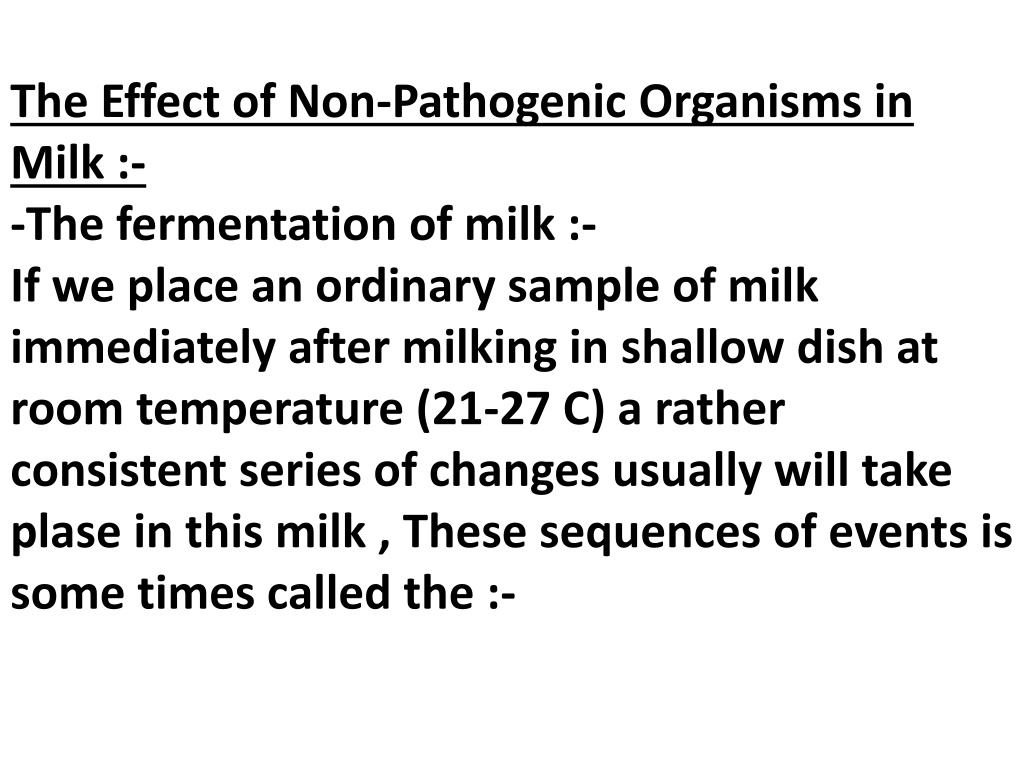 The Effect of Non-Pathogenic Organisms in Milk :-
-The fermentation of milk :-
If we place an ordinary sample of milk immediately after milking in shallow dish at room temperature (21-27 C) a rather consistent series of changes usually will take plase in this milk , These sequences of events is some times called the :-